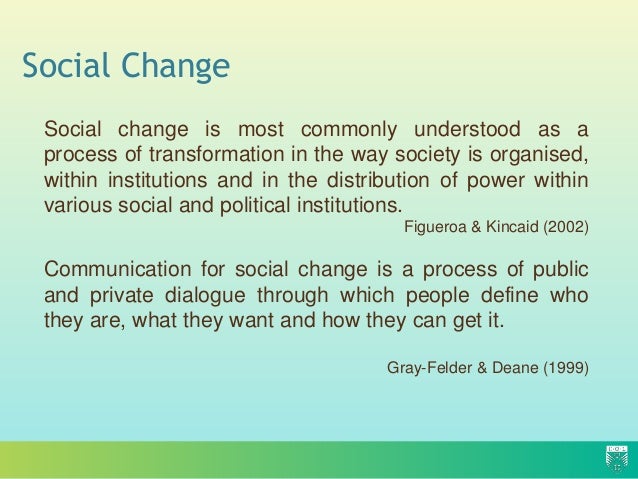 Social Change

Social change is most commonly understood as a process of transformation in the way society is organised, within institutions and in the distribution of power within various social and political institutions.

Figueroa & Kincaid (2002)

Communication for social change is a process of public and private dialogue through which people define who they are, what they want and how they can get it.

Gray-Felder & Deane (1999)